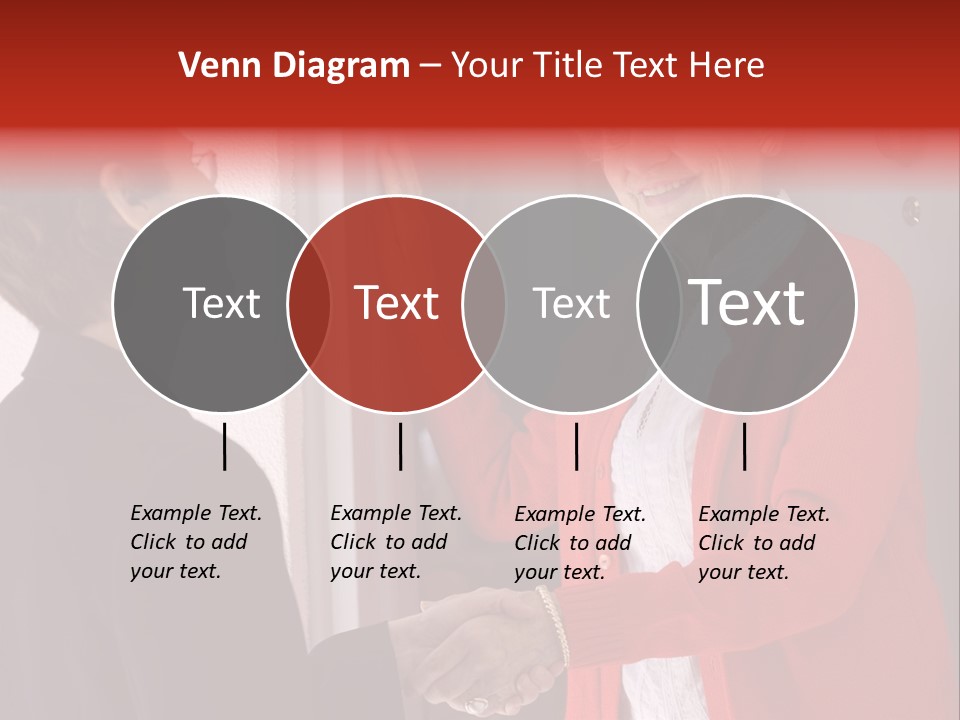 Venn Diagram – Your Title Text Here

Text

Text

Text

Text

Example Text. Click to add your text.

Example Text. Click to add your text.

Example Text. Click to add your text.

Example Text. Click to add your text.